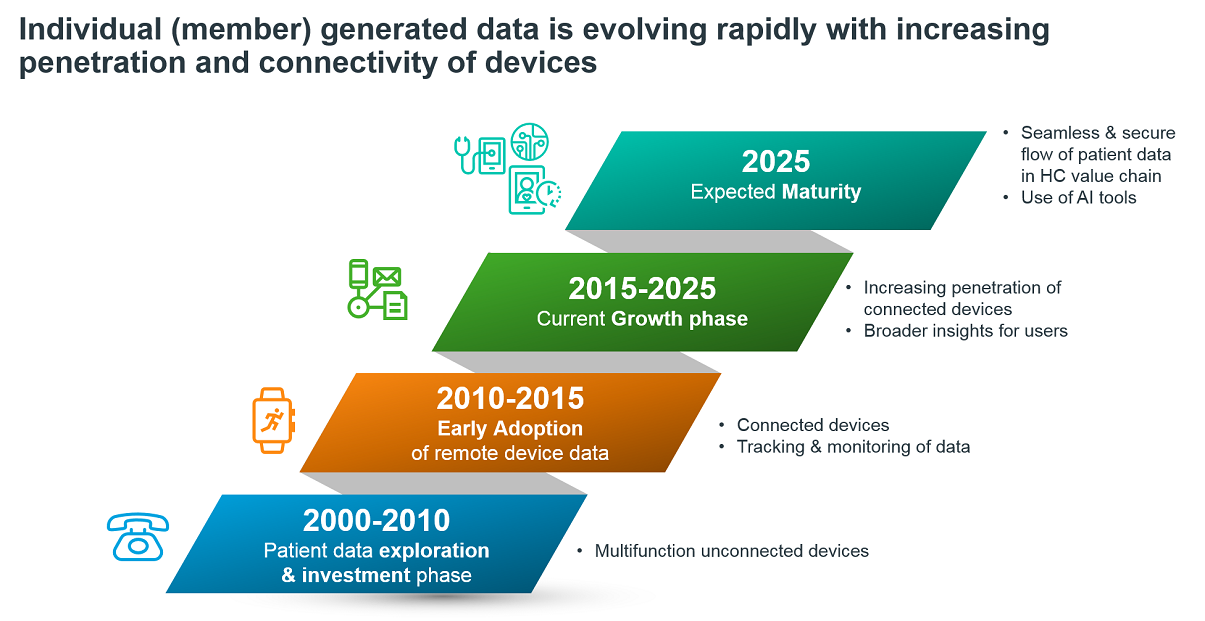 Individual (member) generated data is evolving rapidly with increasing penetration and connectivity of devices

2025
Expected Maturity

• Seamless & secure flow of patient data in HC value chain
• Use of AI tools

2015-2025
Current Growth phase

• Increasing penetration of connected devices
• Broader insights for users

2010-2015
Early Adoption of remote device data

• Connected devices
• Tracking & monitoring of data

2000-2010
Patient data exploration & investment phase

• Multifunction unconnected devices